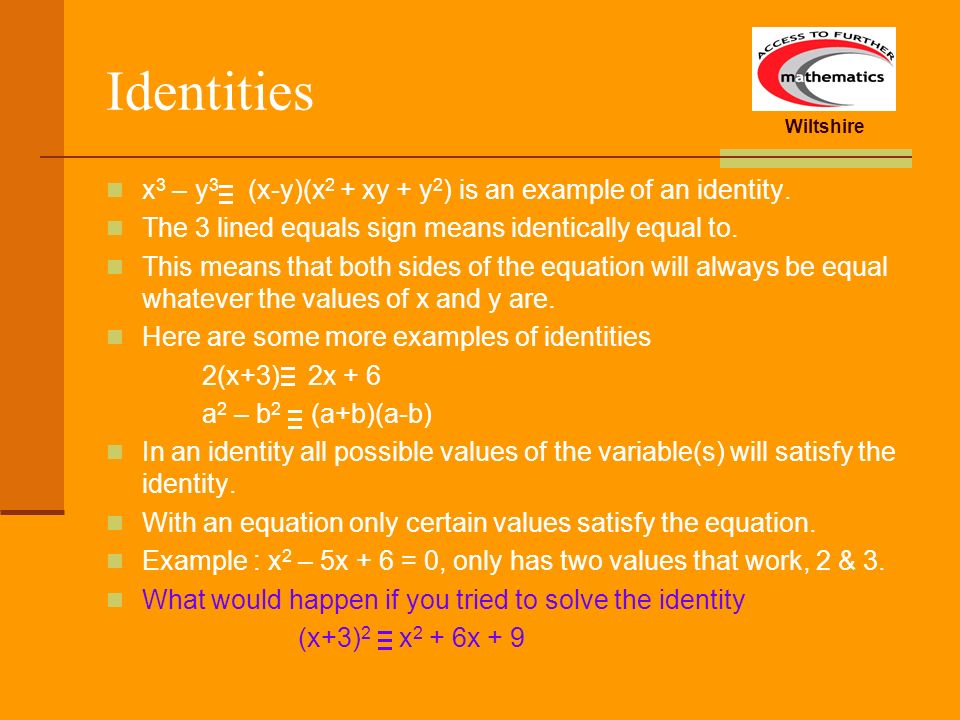 Identities

ACCESS TO FURTHER mathematics

Wiltshire

- $x^3 - y^3 \equiv (x-y)(x^2 + xy + y^2)$ is an example of an identity.
- The 3 lined equals sign means identically equal to.
- This means that both sides of the equation will always be equal whatever the values of x and y are.
- Here are some more examples of identities

$2(x+3) \equiv 2x + 6$

$a^2 - b^2 \equiv (a+b)(a-b)$

- In an identity all possible values of the variable(s) will satisfy the identity.
- With an equation only certain values satisfy the equation.
- Example : $x^2 - 5x + 6 = 0$, only has two values that work, 2 & 3.
- What would happen if you tried to solve the identity

$(x+3)^2 \equiv x^2 + 6x + 9$